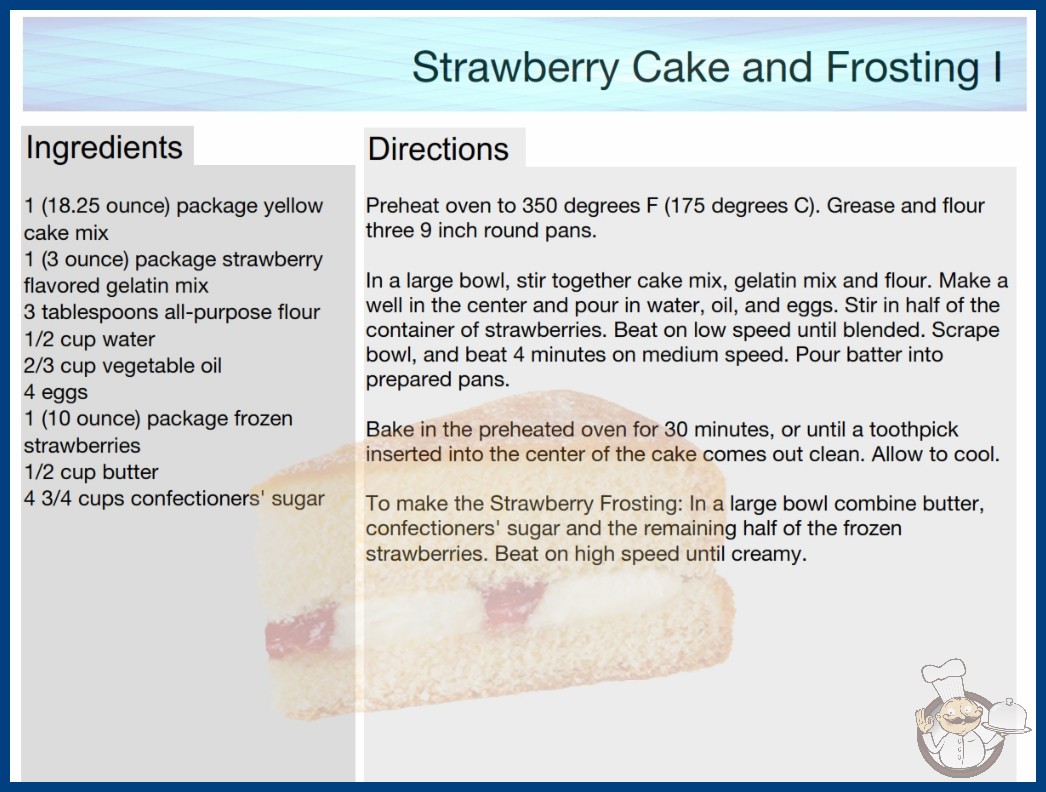 Strawberry Cake and Frosting I

Ingredients

1 (18.25 ounce) package yellow cake mix
1 (3 ounce) package strawberry flavored gelatin mix
3 tablespoons all-purpose flour
1/2 cup water
2/3 cup vegetable oil
4 eggs
1 (10 ounce) package frozen strawberries
1/2 cup butter
4 3/4 cups confectioners' sugar

Directions

Preheat oven to 350 degrees F (175 degrees C). Grease and flour three 9 inch round pans.

In a large bowl, stir together cake mix, gelatin mix and flour. Make a well in the center and pour in water, oil, and eggs. Stir in half of the container of strawberries. Beat on low speed until blended. Scrape bowl, and beat 4 minutes on medium speed. Pour batter into prepared pans.

Bake in the preheated oven for 30 minutes, or until a toothpick inserted into the center of the cake comes out clean. Allow to cool.

To make the Strawberry Frosting: In a large bowl combine butter, confectioners' sugar and the remaining half of the frozen strawberries. Beat on high speed until creamy.